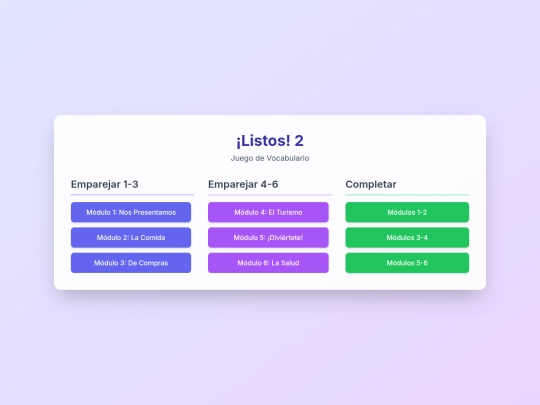 ¡Listos! 2

Juego de Vocabulario

Emparejar 1-3

Módulo 1: Nos Presentamos

Módulo 2: La Comida

Módulo 3: De Compras

Emparejar 4-6

Módulo 4: El Turismo

Módulo 5: ¡Diviértete!

Módulo 6: La Salud

Completar

Módulos 1-2

Módulos 3-4

Módulos 5-6